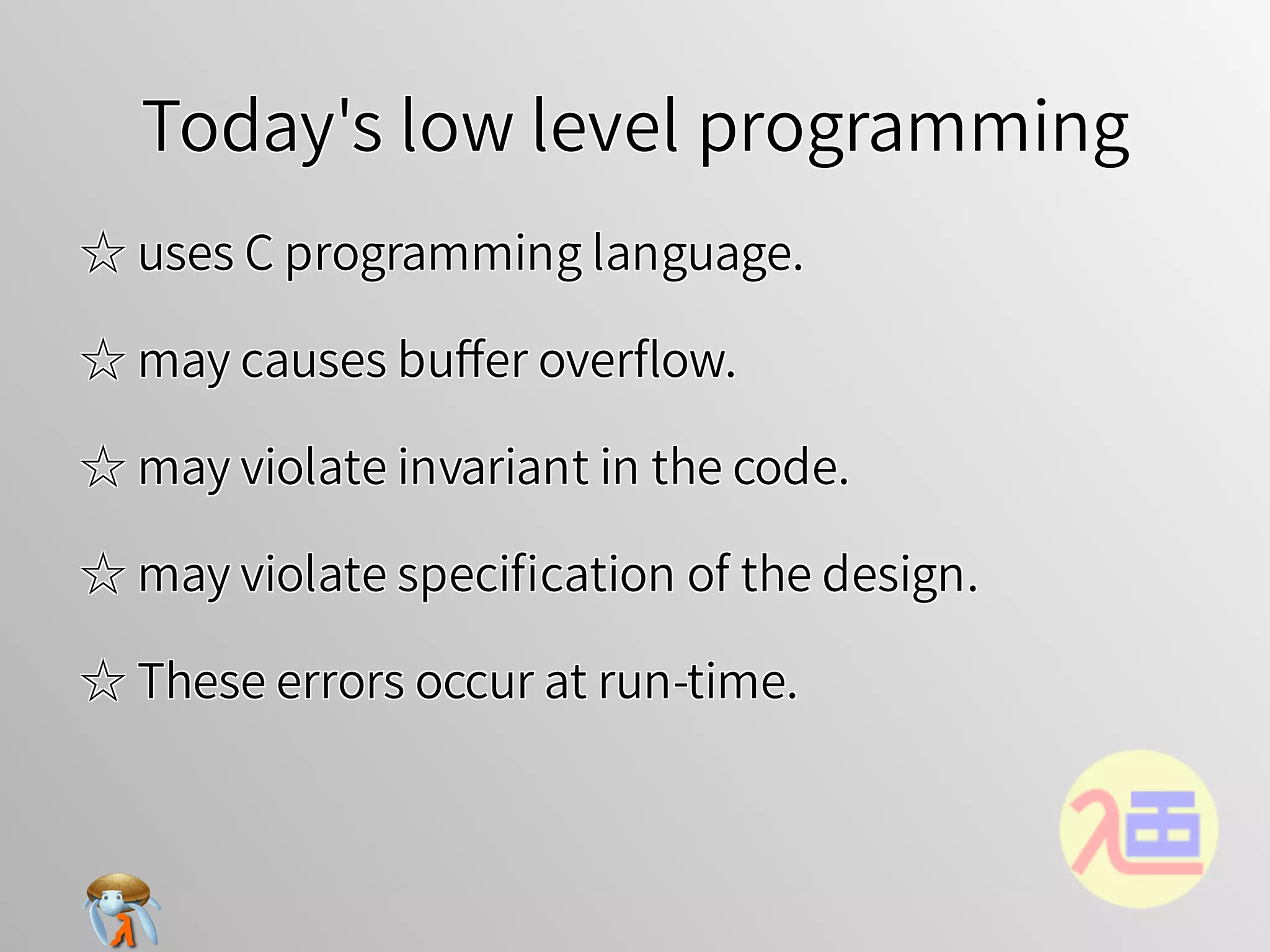 Today's low level programming

☆ uses C programming language.

☆ may causes buffer overflow.

☆ may violate invariant in the code.

☆ may violate specification of the design.

☆ These errors occur at run-time.